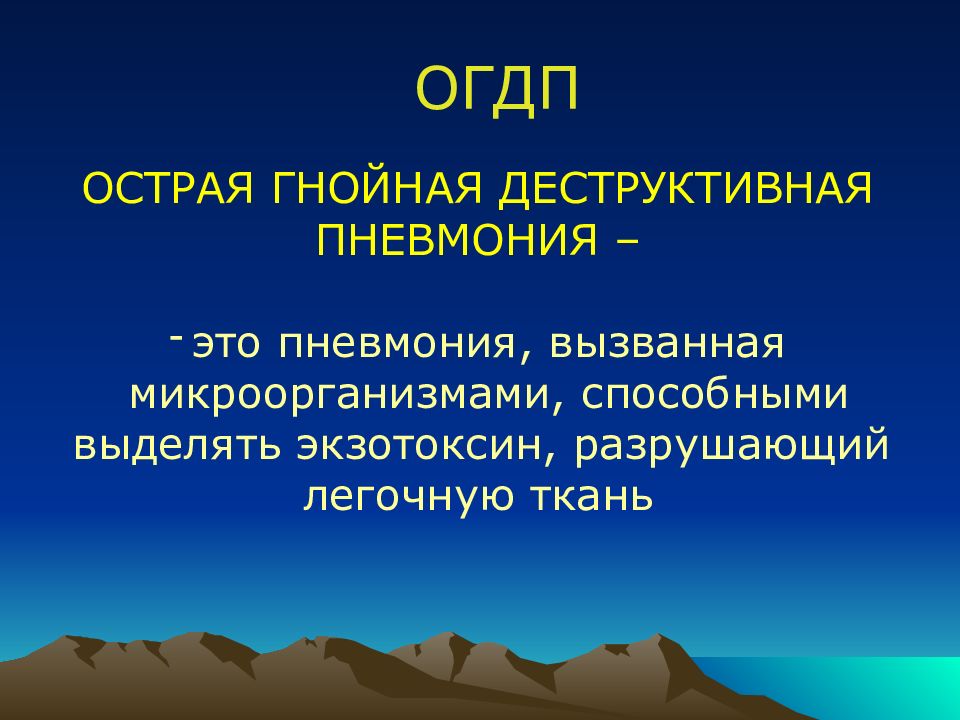 ОГДП

ОСТРАЯ ГНОЙНАЯ ДЕСТРУКТИВНАЯ ПНЕВМОНИЯ –

- это пневмония, вызванная микроорганизмами, способными выделять экзотоксин, разрушающий легочную ткань